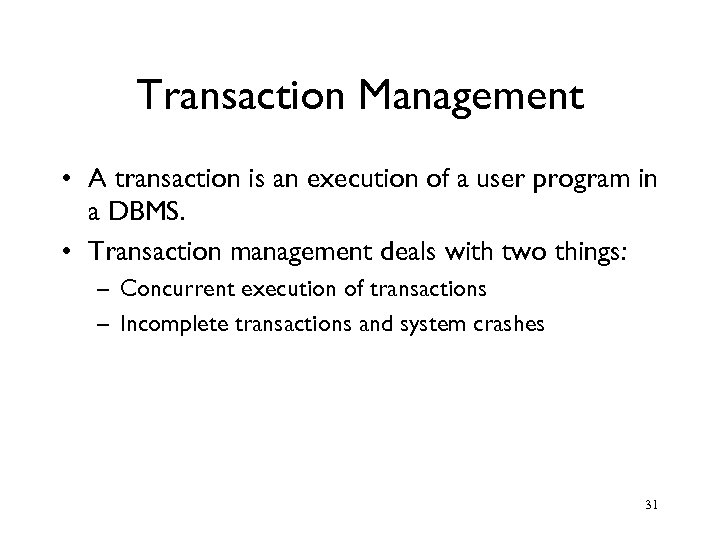 Transaction Management

• A transaction is an execution of a user program in a DBMS.

• Transaction management deals with two things:

– Concurrent execution of transactions

– Incomplete transactions and system crashes

31